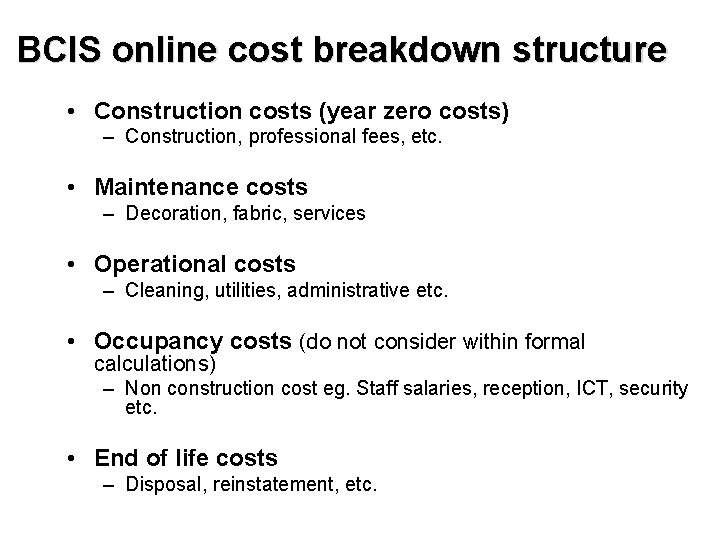 BCIS online cost breakdown structure

• Construction costs (year zero costs)
– Construction, professional fees, etc.

• Maintenance costs
– Decoration, fabric, services

• Operational costs
– Cleaning, utilities, administrative etc.

• Occupancy costs (do not consider within formal calculations)
– Non construction cost eg. Staff salaries, reception, ICT, security etc.

• End of life costs
– Disposal, reinstatement, etc.